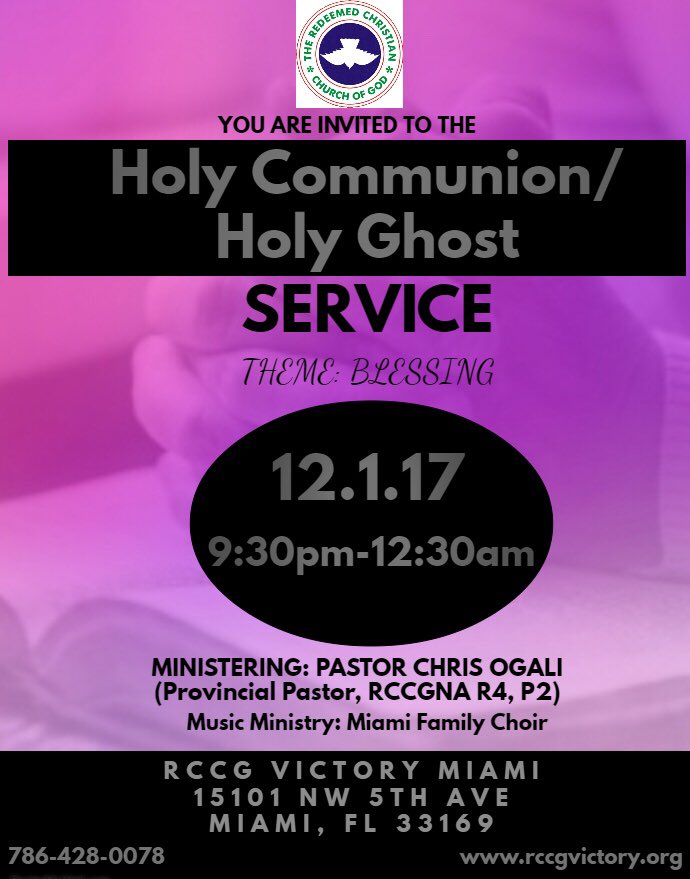 THE REDEEMED CHRISTIAN CHURCH OF GOD

YOU ARE INVITED TO THE

Holy Communion/ Holy Ghost

SERVICE

THEME: BLESSING

12.1.17

9:30pm-12:30am

MINISTERING: PASTOR CHRIS OGALI
(Provincial Pastor, RCCGNA R4, P2)

Music Ministry: Miami Family Choir

RCCG VICTORY MIAMI
15101 NW 5TH AVE
MIAMI, FL 33169

786-428-0078

www.rccgvictory.org